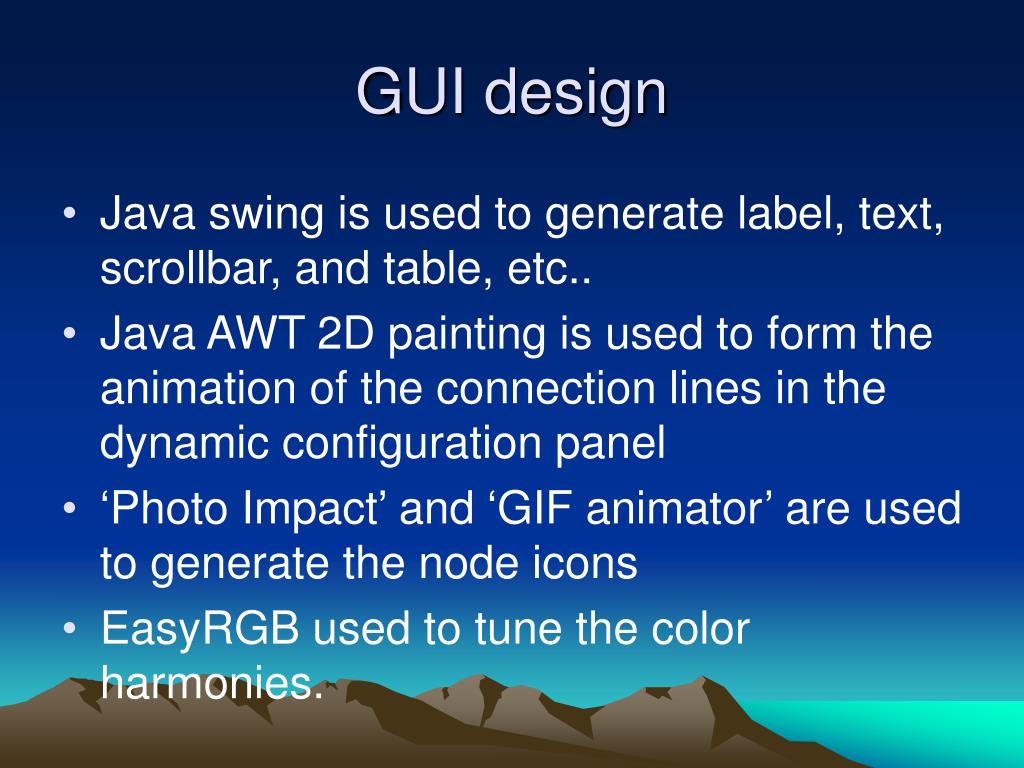 GUI design

• Java swing is used to generate label, text, scrollbar, and table, etc..
• Java AWT 2D painting is used to form the animation of the connection lines in the dynamic configuration panel
• ‘Photo Impact’ and ‘GIF animator’ are used to generate the node icons
• EasyRGB used to tune the color harmonies.